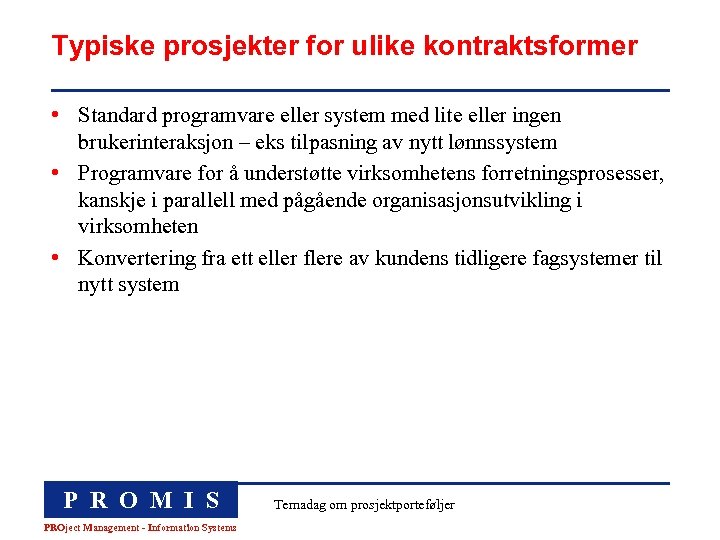 Typiske prosjekter for ulike kontraktsformer

• Standard programvare eller system med lite eller ingen brukerinteraksjon – eks tilpasning av nytt lønnssystem

• Programvare for å understøtte virksomhetens forretningsprosesser, kanskje i parallell med pågående organisasjonsutvikling i virksomheten

• Konvertering fra ett eller flere av kundens tidligere fagsystemer til nytt system

PROMIS

PROject Management - Information Systems

Temadag om prosjektporteføljer